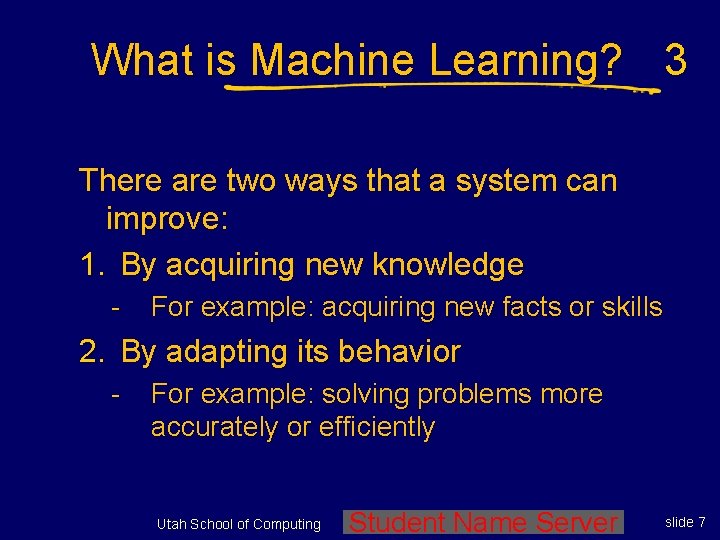 What is Machine Learning? 3

There are two ways that a system can improve:

1. By acquiring new knowledge
- For example: acquiring new facts or skills

2. By adapting its behavior
- For example: solving problems more accurately or efficiently

Utah School of Computing Student Name Server slide 7